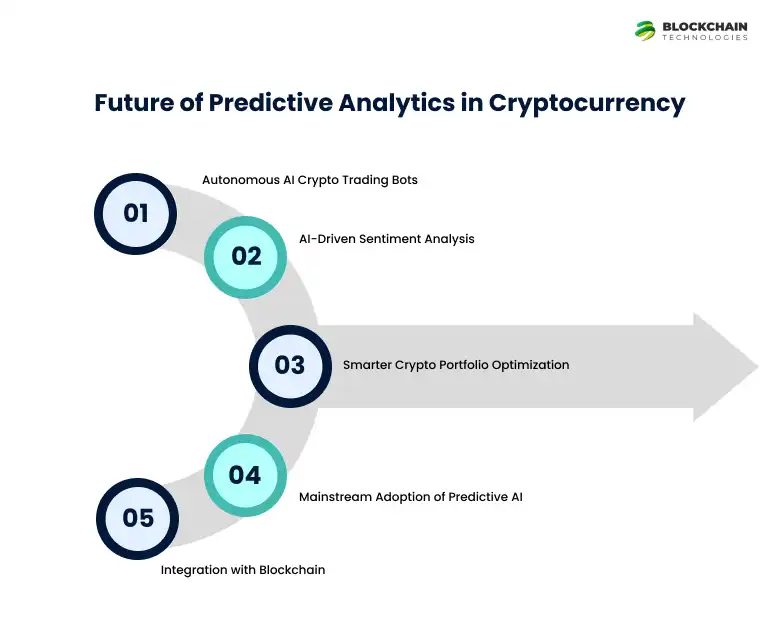 BLOCKCHAIN
TECHNOLOGIES

Future of Predictive Analytics in Cryptocurrency

01
Autonomous AI Crypto Trading Bots

02
AI-Driven Sentiment Analysis

03
Smarter Crypto Portfolio Optimization

04
Mainstream Adoption of Predictive AI

05
Integration with Blockchain